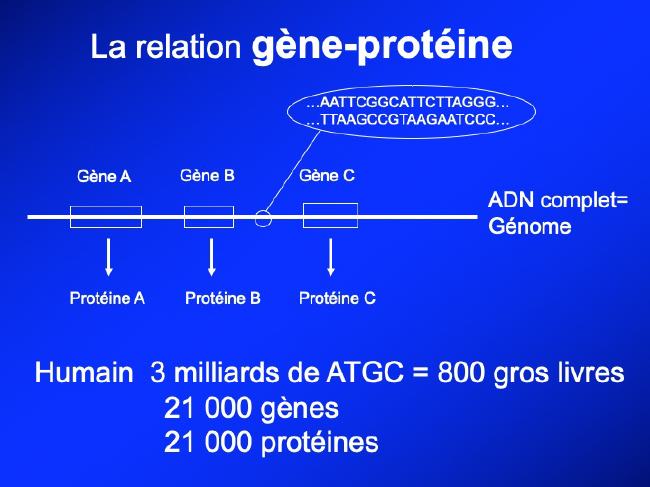 La relation gène-protéine

…AATTCGGCATTCTTAGGG…
…TTAAGCCGTAAGAATCCC…

Gène A Gène B Gène C

ADN complet= Génome

Protéine A Protéine B Protéine C

Humain 3 milliards de ATGC = 800 gros livres
21 000 gènes
21 000 protéines